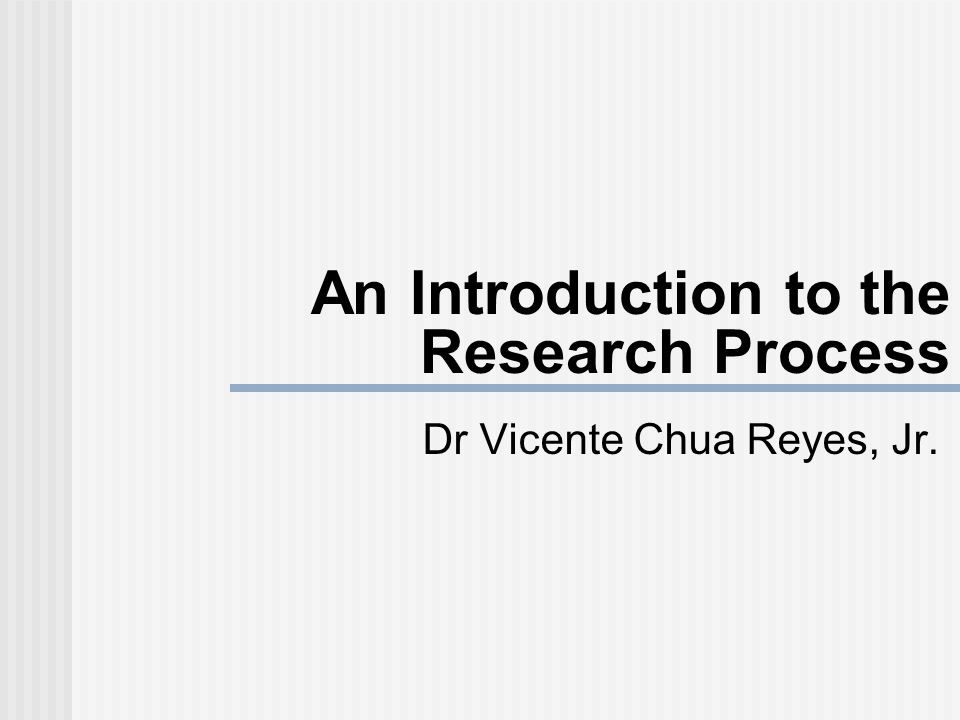 An Introduction to the Research Process

Dr Vicente Chua Reyes, Jr.